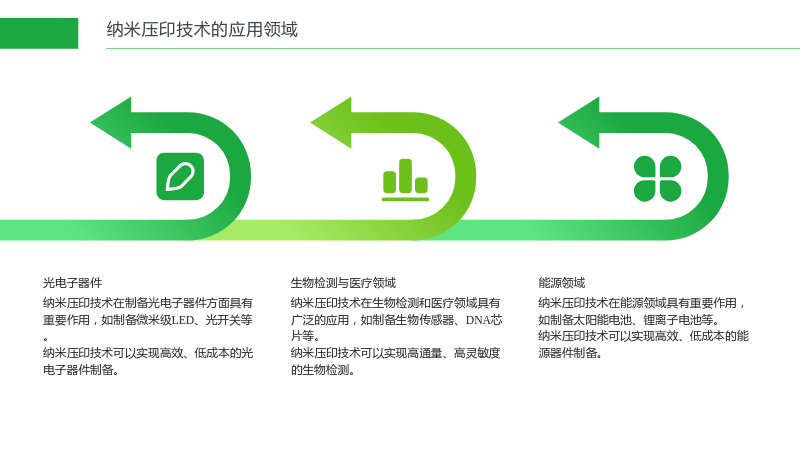 纳米压印技术的应用领域

光电子器件

纳米压印技术在制备光电子器件方面具有重要作用，如制备微米级LED、光开关等。

纳米压印技术可以实现高效、低成本的光电子器件制备。

生物检测与医疗领域

纳米压印技术在生物检测和医疗领域具有广泛的应用，如制备生物传感器、DNA芯片等。

纳米压印技术可以实现高通量、高灵敏度的生物检测。

能源领域

纳米压印技术在能源领域具有重要作用，如制备太阳能电池、锂离子电池等。

纳米压印技术可以实现高效、低成本的能源器件制备。